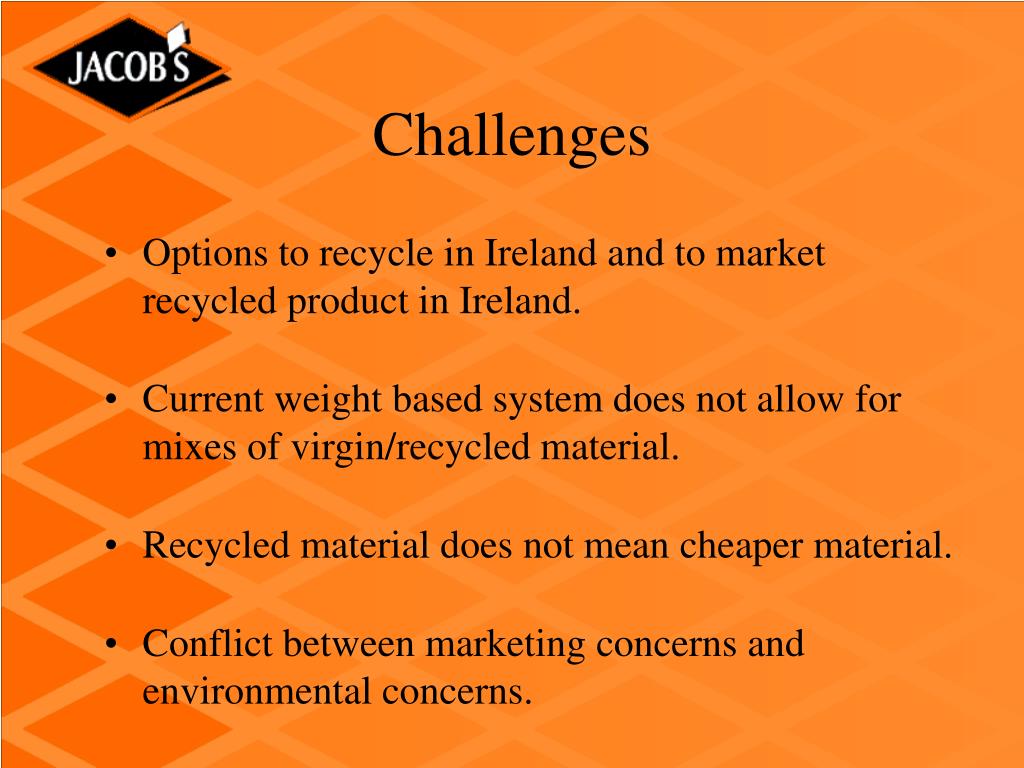 JACOB'S

Challenges

• Options to recycle in Ireland and to market recycled product in Ireland.

• Current weight based system does not allow for mixes of virgin/recycled material.

• Recycled material does not mean cheaper material.

• Conflict between marketing concerns and environmental concerns.